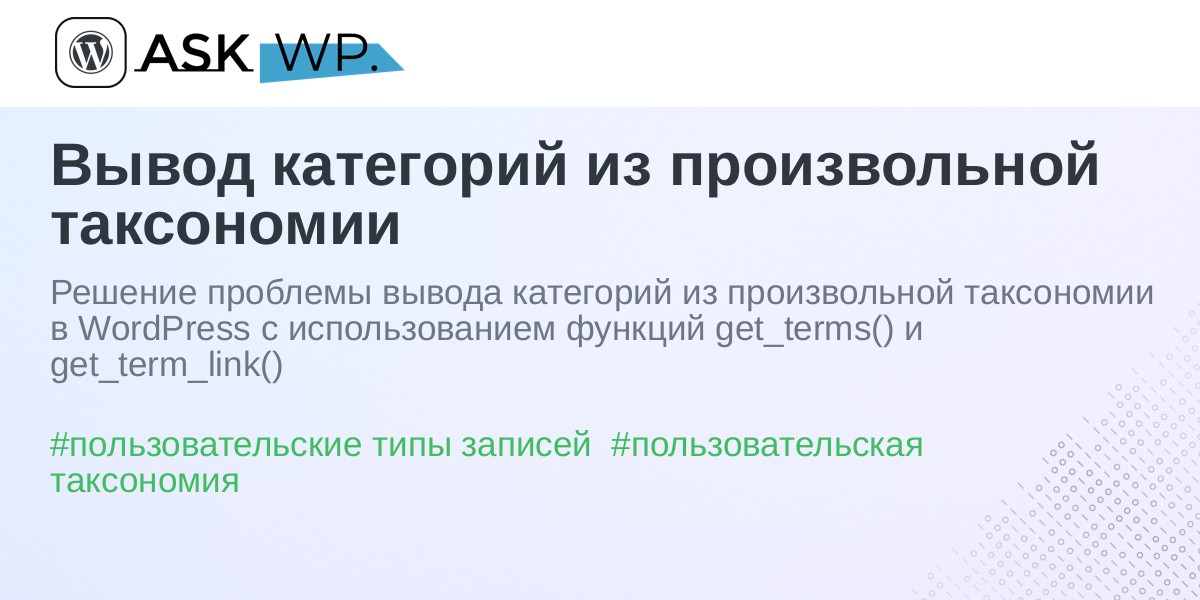 ASK WP.

Вывод категорий из произвольной таксономии

Решение проблемы вывода категорий из произвольной таксономии в WordPress с использованием функций get_terms() и get_term_link()

#пользовательские типы записей #пользовательская таксономия